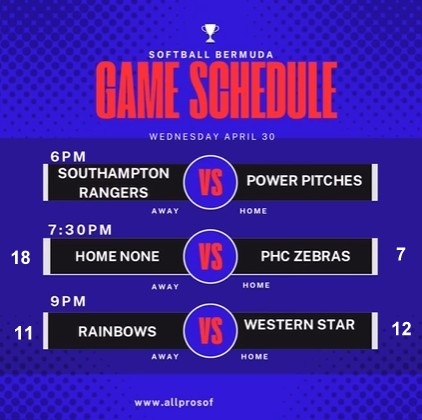 SOFTBALL BERMUDA
GAME SCHEDULE
WEDNESDAY APRIL 30

6PM
SOUTHAMPTON RANGERS VS POWER PITCHES
AWAY HOME

7:30PM
18 HOME NONE VS PHC ZEBRAS 7
AWAY HOME

9PM
11 RAINBOWS VS WESTERN STAR 12
AWAY HOME

www.allprosof